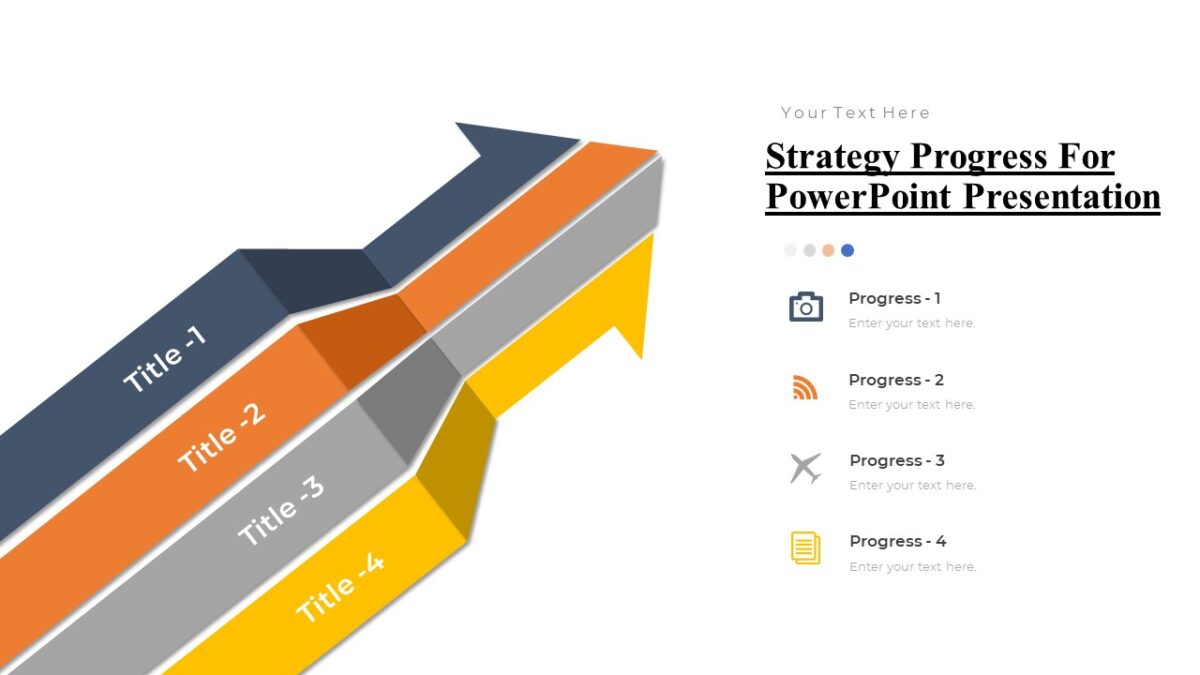 Title -1

Title -2

Title -3

Title -4

Your Text Here

Strategy Progress For PowerPoint Presentation

Progress - 1
Enter your text here.

Progress - 2
Enter your text here.

Progress - 3
Enter your text here.

Progress - 4
Enter your text here.